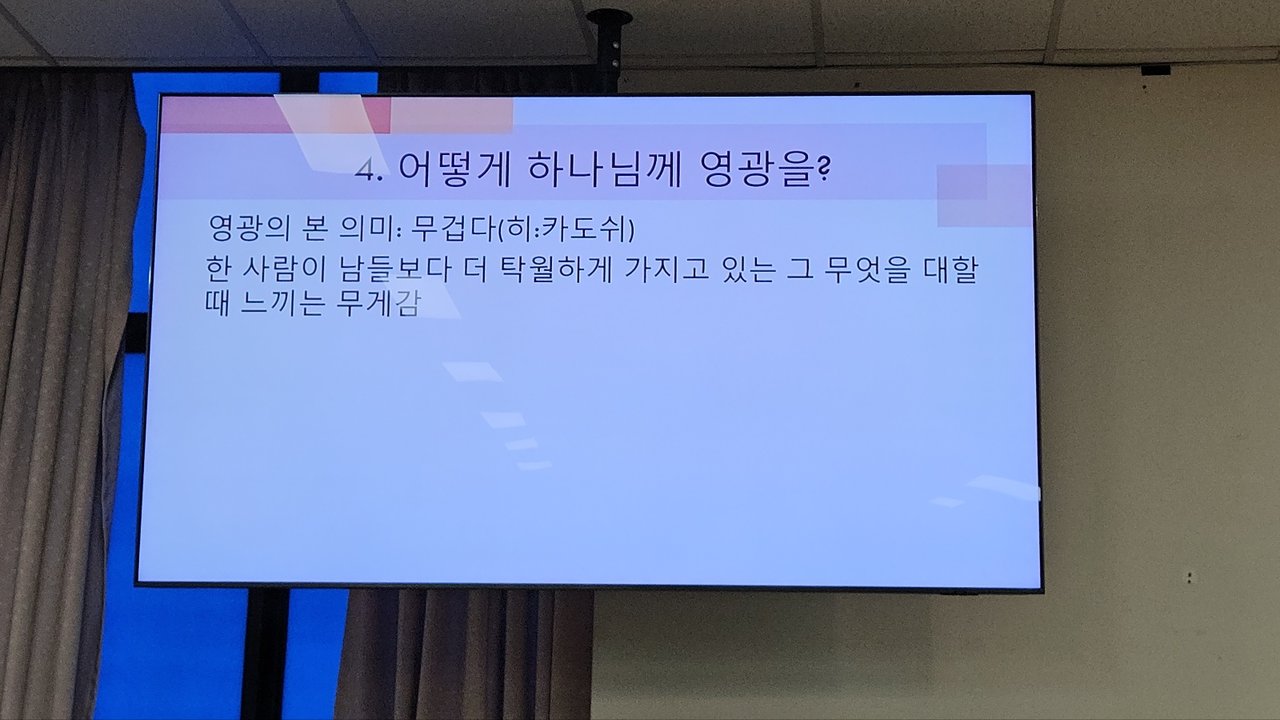 4. 어떻게 하나님께 영광을?

영광의 본 의미: 무겁다(히:카도쉬)

한 사람이 남들보다 더 탁월하게 가지고 있는 그 무엇을 대할 때 느끼는 무게감